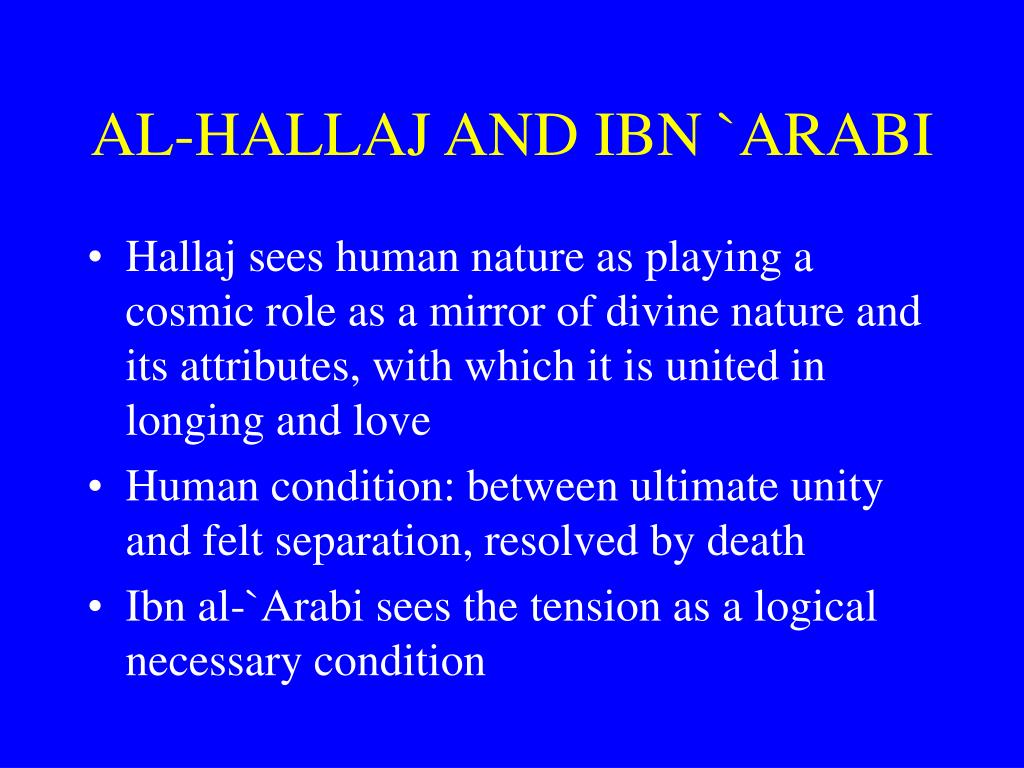 AL-HALLAJ AND IBN `ARABI

• Hallaj sees human nature as playing a cosmic role as a mirror of divine nature and its attributes, with which it is united in longing and love
• Human condition: between ultimate unity and felt separation, resolved by death
• Ibn al-`Arabi sees the tension as a logical necessary condition